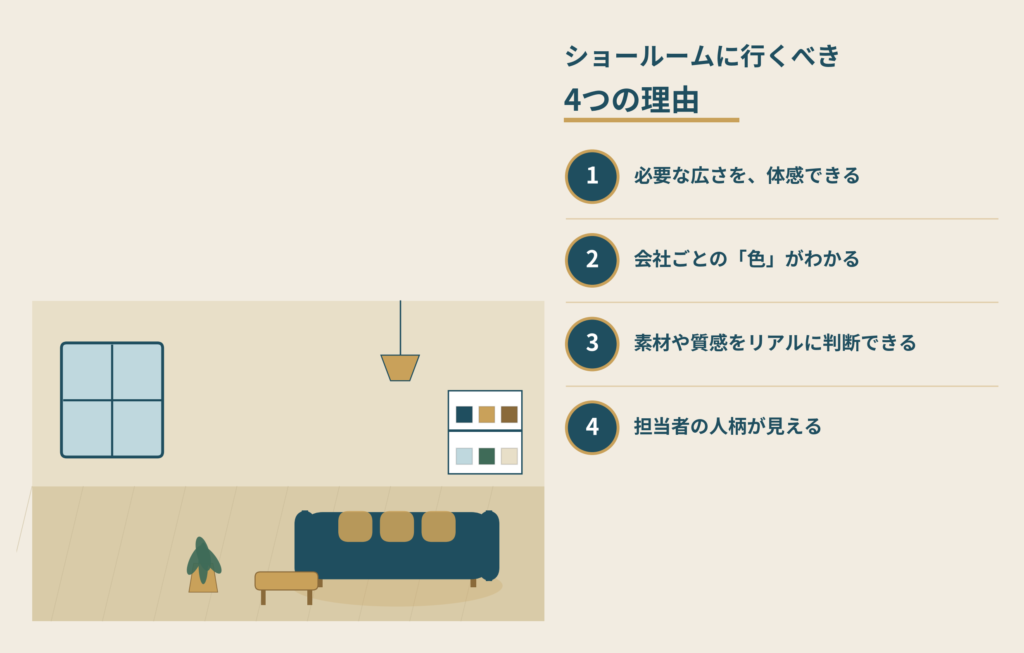 ショールームに行くべき
4つの理由

1 必要な広さを、体感できる

2 会社ごとの「色」がわかる

3 素材や質感をリアルに判断できる

4 担当者の人柄が見える